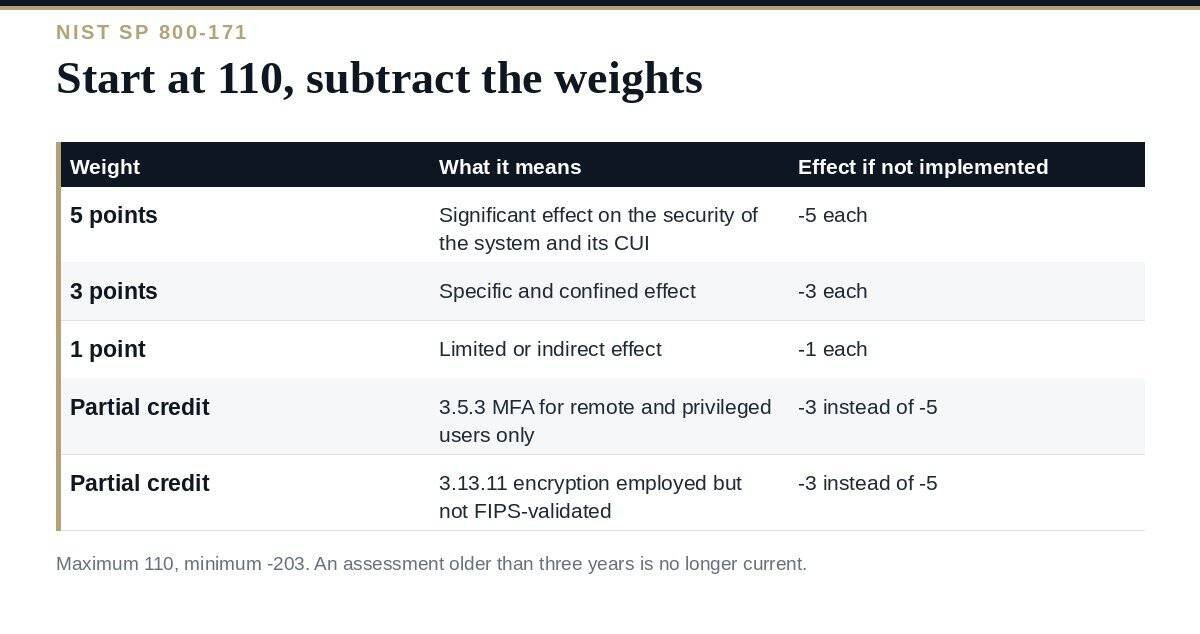 NIST SP 800-171

Start at 110, subtract the weights

| Weight | What it means | Effect if not implemented |
|---|---|---|
| 5 points | Significant effect on the security of the system and its CUI | -5 each |
| 3 points | Specific and confined effect | -3 each |
| 1 point | Limited or indirect effect | -1 each |
| Partial credit | 3.5.3 MFA for remote and privileged users only | -3 instead of -5 |
| Partial credit | 3.13.11 encryption employed but not FIPS-validated | -3 instead of -5 |

Maximum 110, minimum -203. An assessment older than three years is no longer current.